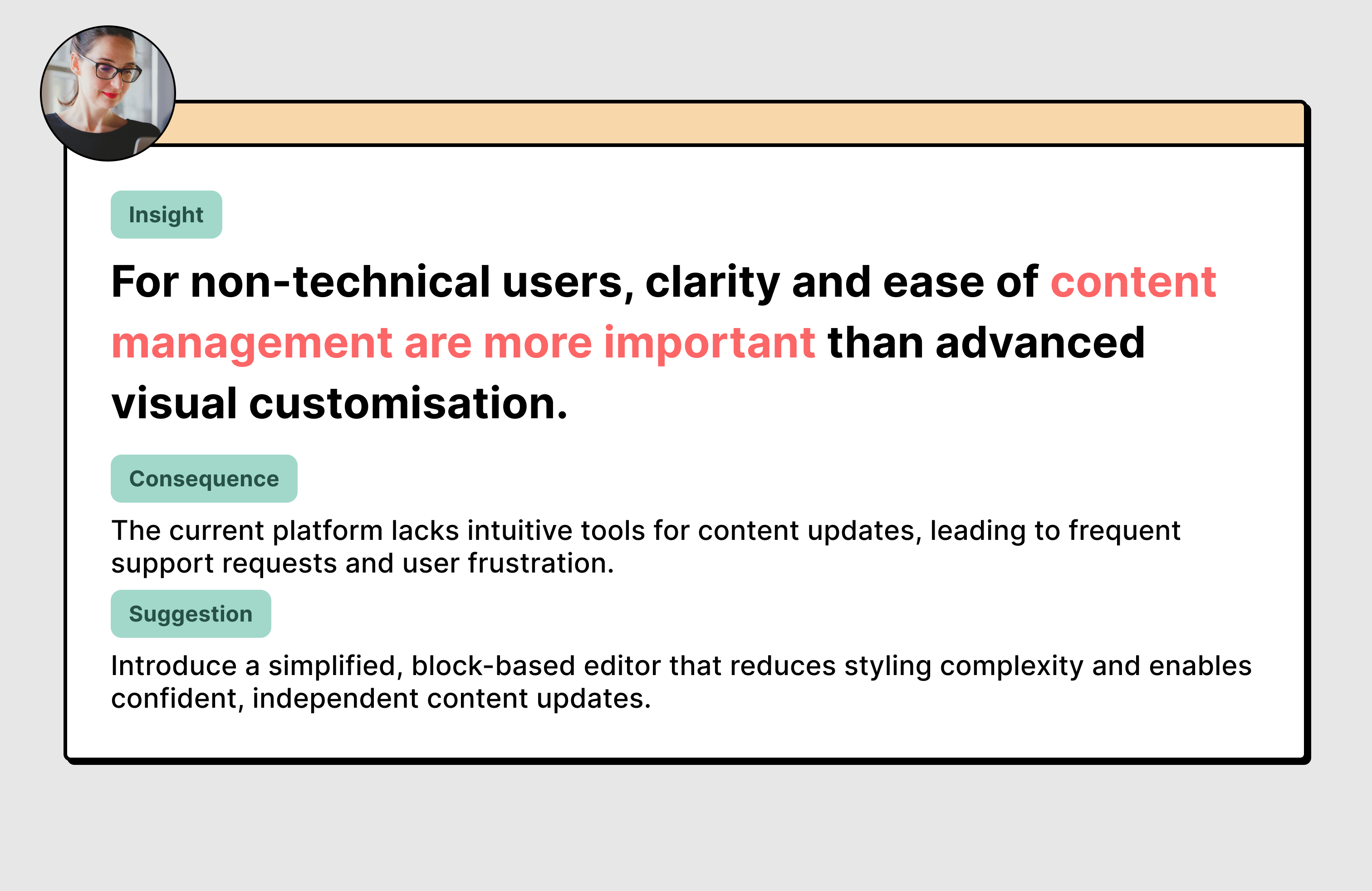 Insight

For non-technical users, clarity and ease of content management are more important than advanced visual customisation.

Consequence

The current platform lacks intuitive tools for content updates, leading to frequent support requests and user frustration.

Suggestion

Introduce a simplified, block-based editor that reduces styling complexity and enables confident, independent content updates.